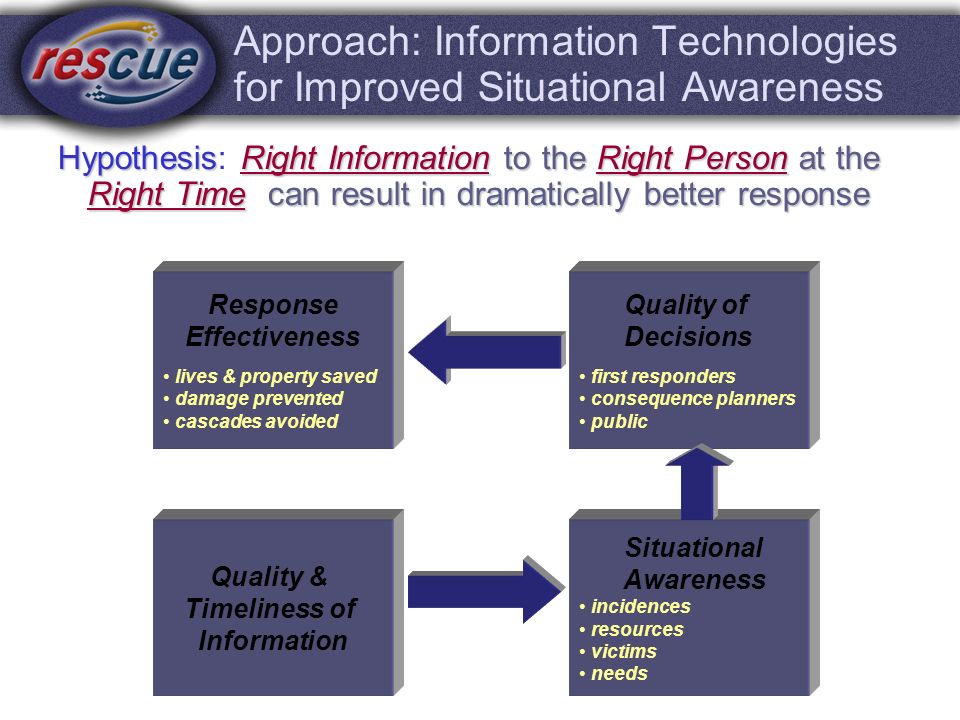 rescue

Approach: Information Technologies for Improved Situational Awareness

Hypothesis: Right Information to the Right Person at the Right Time can result in dramatically better response

Response Effectiveness
• lives & property saved
• damage prevented
• cascades avoided

Quality of Decisions
• first responders
• consequence planners
• public

Quality & Timeliness of Information

Situational Awareness
• incidences
• resources
• victims
• needs